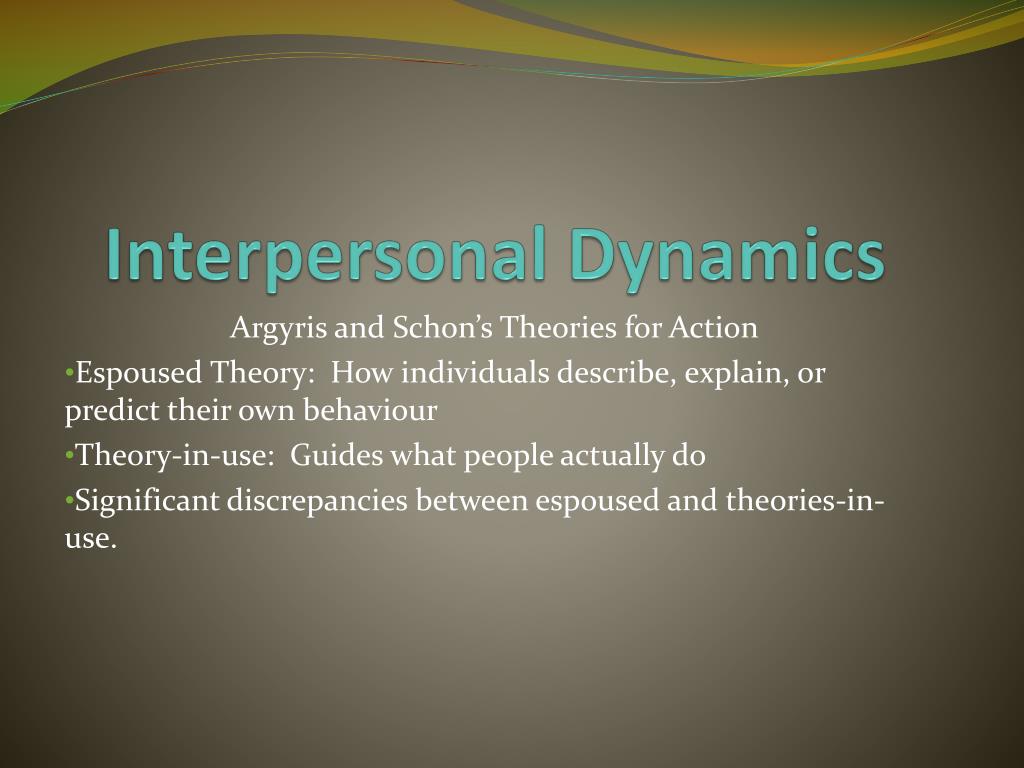 Interpersonal Dynamics

Argyris and Schon’s Theories for Action

•Espoused Theory:  How individuals describe, explain, or predict their own behaviour

•Theory-in-use:  Guides what people actually do

•Significant discrepancies between espoused and theories-in-use.